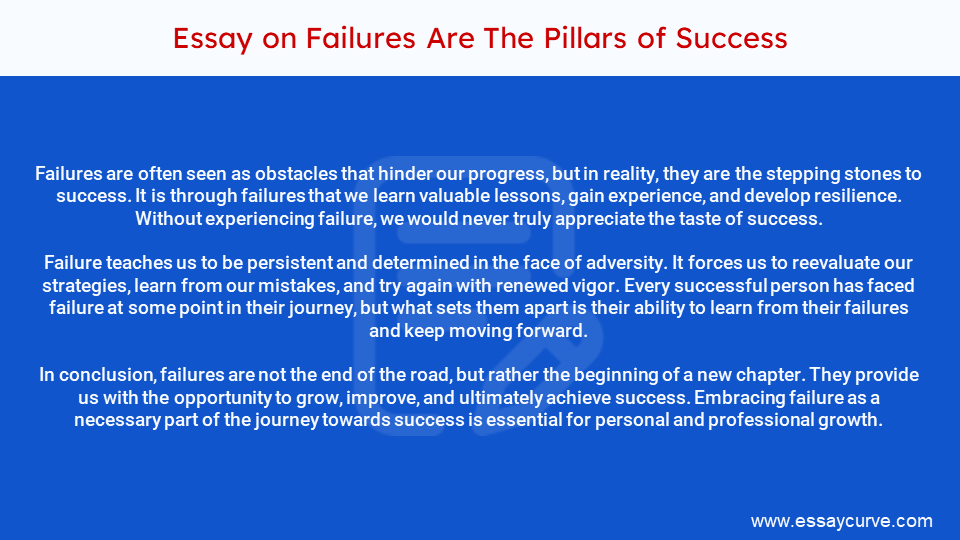 Essay on Failures Are The Pillars of Success

Failures are often seen as obstacles that hinder our progress, but in reality, they are the stepping stones to success. It is through failures that we learn valuable lessons, gain experience, and develop resilience. Without experiencing failure, we would never truly appreciate the taste of success.

Failure teaches us to be persistent and determined in the face of adversity. It forces us to reevaluate our strategies, learn from our mistakes, and try again with renewed vigor. Every successful person has faced failure at some point in their journey, but what sets them apart is their ability to learn from their failures and keep moving forward.

In conclusion, failures are not the end of the road, but rather the beginning of a new chapter. They provide us with the opportunity to grow, improve, and ultimately achieve success. Embracing failure as a necessary part of the journey towards success is essential for personal and professional growth.

www.essaycurve.com